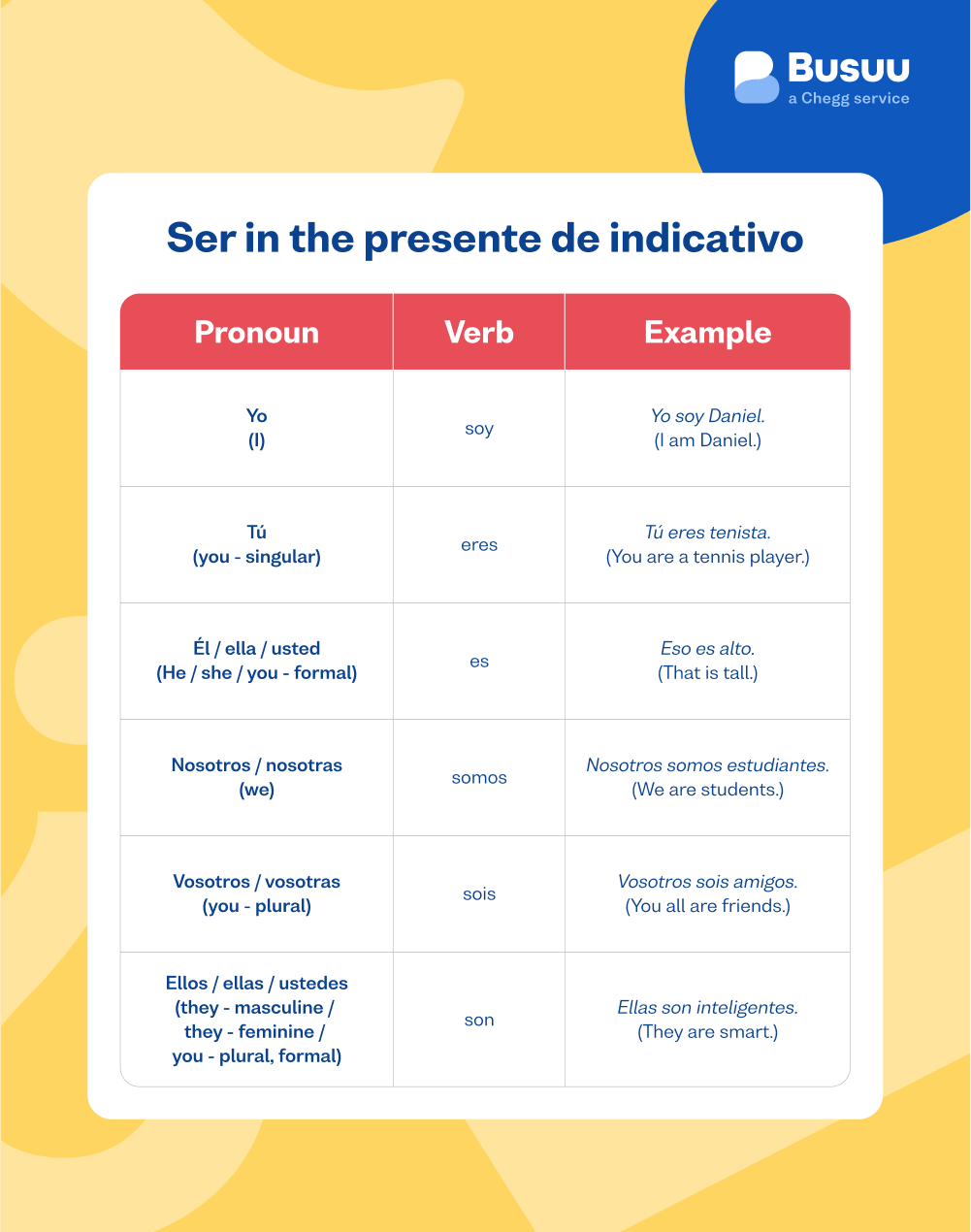 Busuu
a Chegg service

Ser in the presente de indicativo

| Pronoun | Verb | Example |
|---|---|---|
| Yo (I) | soy | Yo soy Daniel. (I am Daniel.) |
| Tú (you - singular) | eres | Tú eres tenista. (You are a tennis player.) |
| Él / ella / usted (He / she / you - formal) | es | Eso es alto. (That is tall.) |
| Nosotros / nosotras (we) | somos | Nosotros somos estudiantes. (We are students.) |
| Vosotros / vosotras (you - plural) | sois | Vosotros sois amigos. (You all are friends.) |
| Ellos / ellas / ustedes (they - masculine / they - feminine / you - plural, formal) | son | Ellas son inteligentes. (They are smart.) |